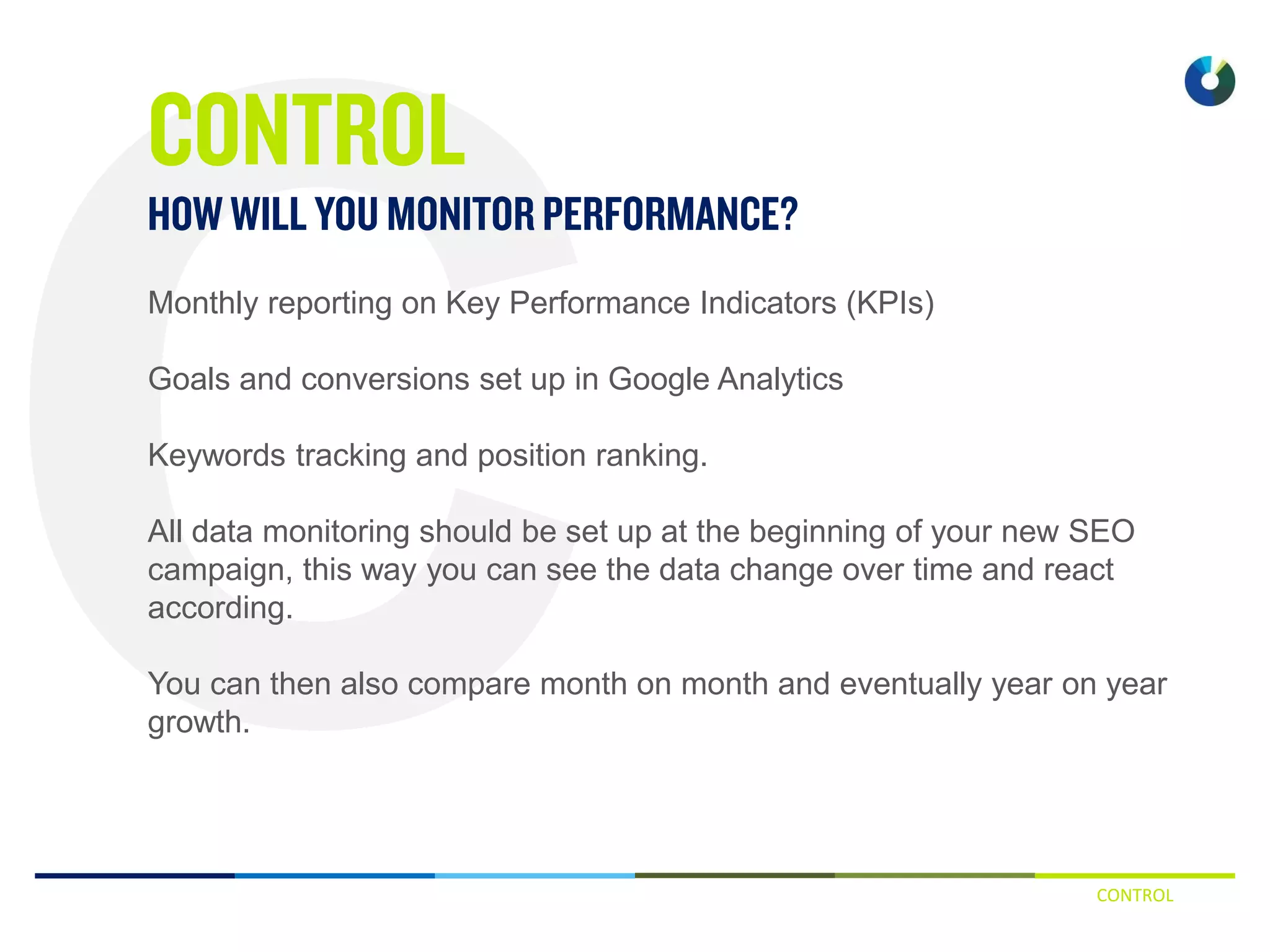 CONTROL

HOW WILL YOU MONITOR PERFORMANCE?

Monthly reporting on Key Performance Indicators (KPIs)

Goals and conversions set up in Google Analytics

Keywords tracking and position ranking.

All data monitoring should be set up at the beginning of your new SEO campaign, this way you can see the data change over time and react according.

You can then also compare month on month and eventually year on year growth.

CONTROL